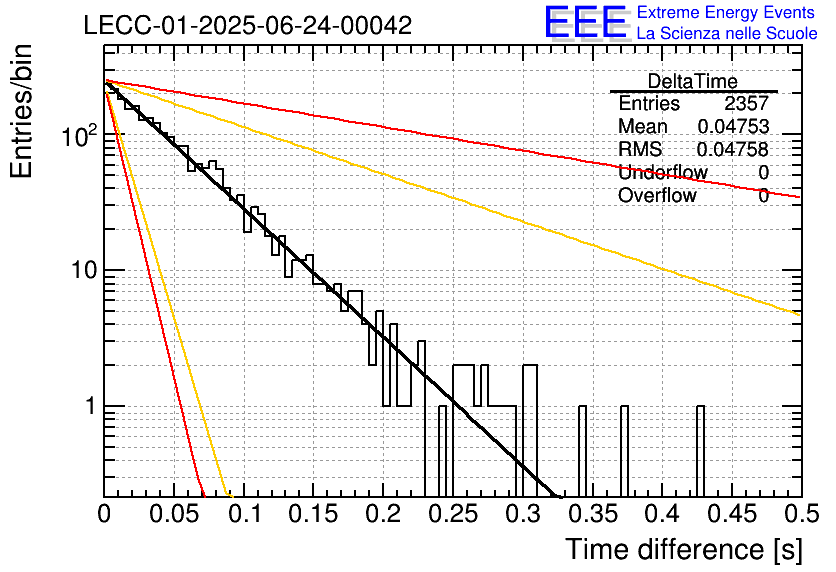 LECC-01-2025-06-24-00042

EEE Extreme Energy Events
La Scienza nelle Scuole

| DeltaTime | |
|---|---|
| Entries | 2357 |
| Mean | 0.04753 |
| RMS | 0.04758 |
| Underflow | 0 |
| Overflow | 0 |

Entries/bin

$10^2$

10

1

0 0.05 0.1 0.15 0.2 0.25 0.3 0.35 0.4 0.45 0.5

Time difference [s]